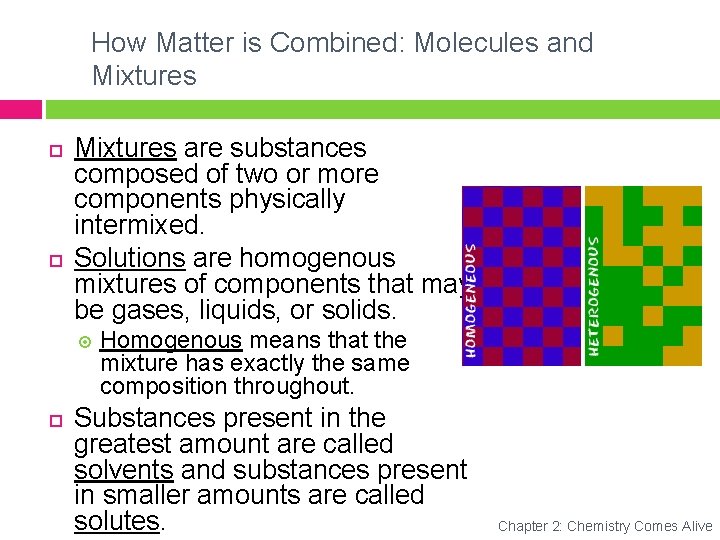 How Matter is Combined: Molecules and Mixtures

Mixtures are substances composed of two or more components physically intermixed.

Solutions are homogenous mixtures of components that may be gases, liquids, or solids.

Homogenous means that the mixture has exactly the same composition throughout.

Substances present in the greatest amount are called solvents and substances present in smaller amounts are called solutes.

HOMOGENEOUS

HETEROGENOUS

Chapter 2: Chemistry Comes Alive